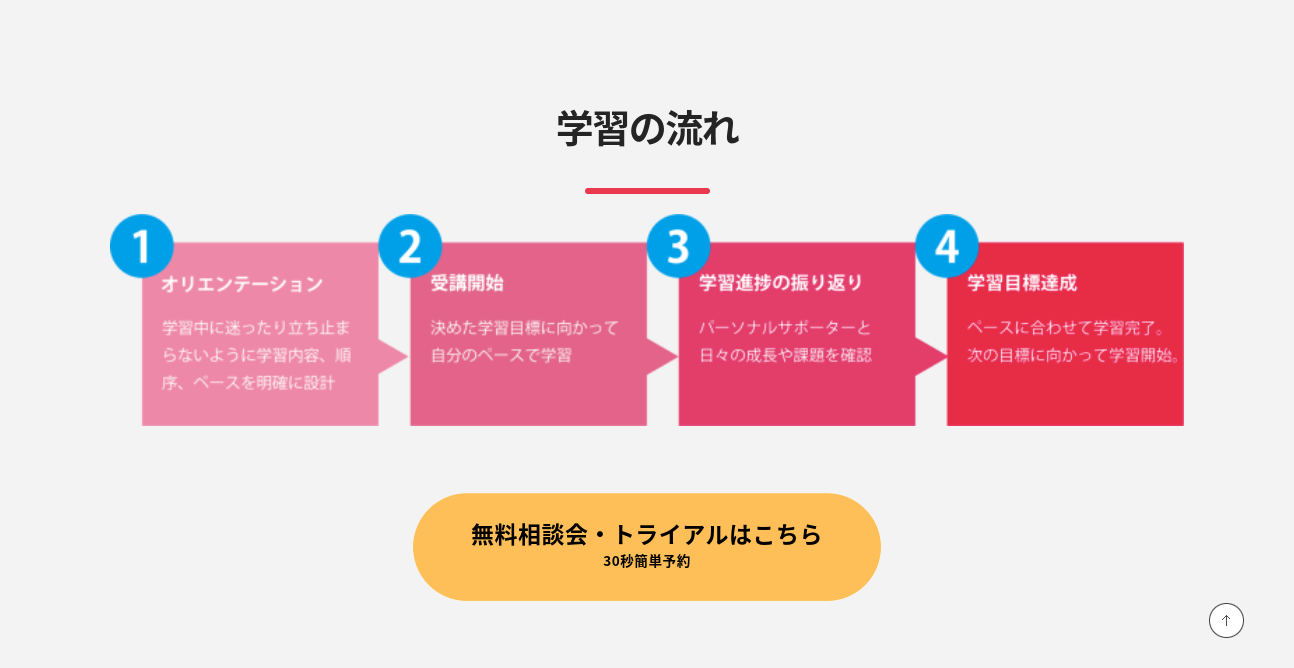 学習の流れ

1
オリエンテーション
学習中に迷ったり立ち止まらないように学習内容、順序、ペースを明確に設計

2
受講開始
決めた学習目標に向かって自分のペースで学習

3
学習進捗の振り返り
パーソナルサポーターと日々の成長や課題を確認

4
学習目標達成
ペースに合わせて学習完了。次の目標に向かって学習開始。

無料相談会・トライアルはこちら
30秒簡単予約